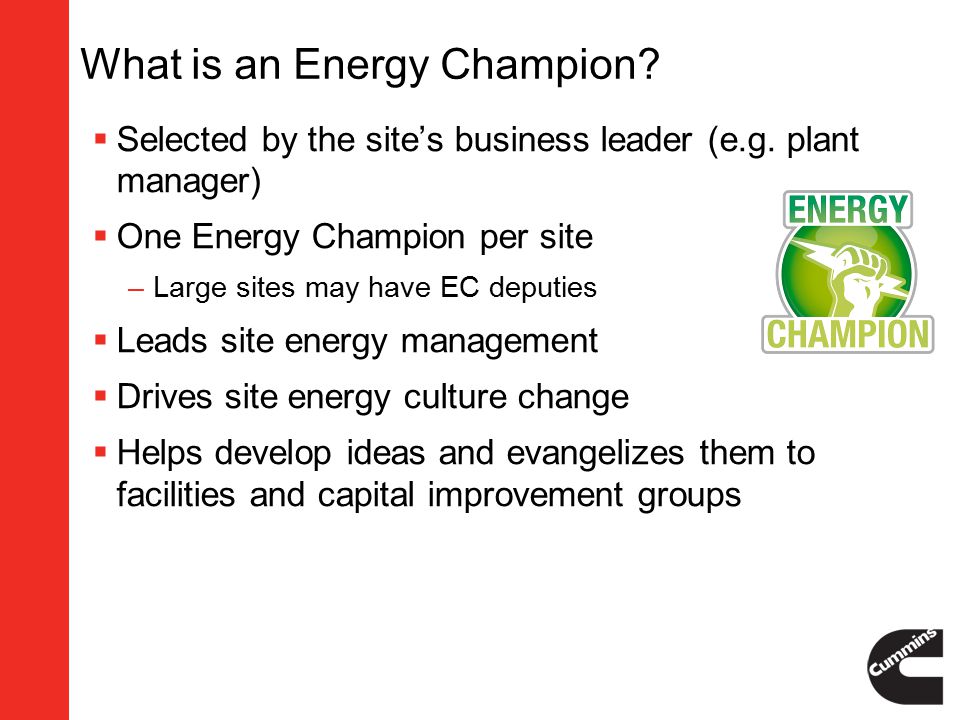 What is an Energy Champion?

▪ Selected by the site's business leader (e.g. plant manager)

▪ One Energy Champion per site

– Large sites may have EC deputies

▪ Leads site energy management

▪ Drives site energy culture change

▪ Helps develop ideas and evangelizes them to facilities and capital improvement groups

ENERGY CHAMPION

Cummins